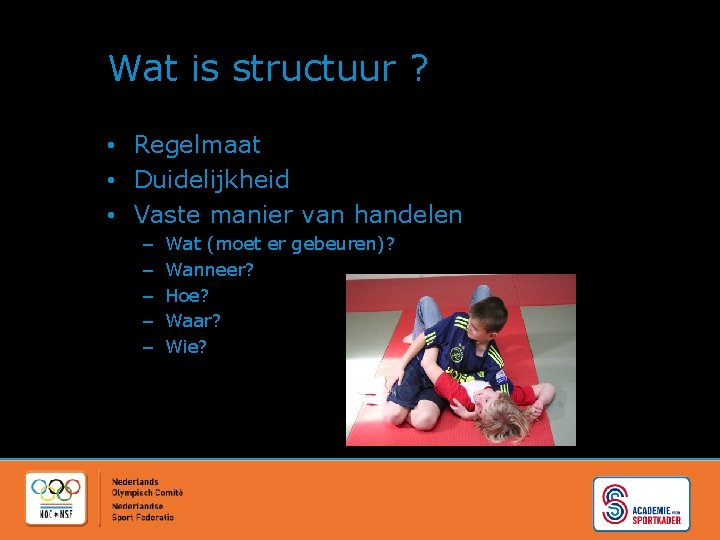 Wat is structuur ?

• Regelmaat
• Duidelijkheid
• Vaste manier van handelen
– Wat (moet er gebeuren)?
– Wanneer?
– Hoe?
– Waar?
– Wie?

NOC*NSF

Nederlands Olympisch Comité
Nederlandse Sport Federatie

ACADEMIE voor SPORTKADER